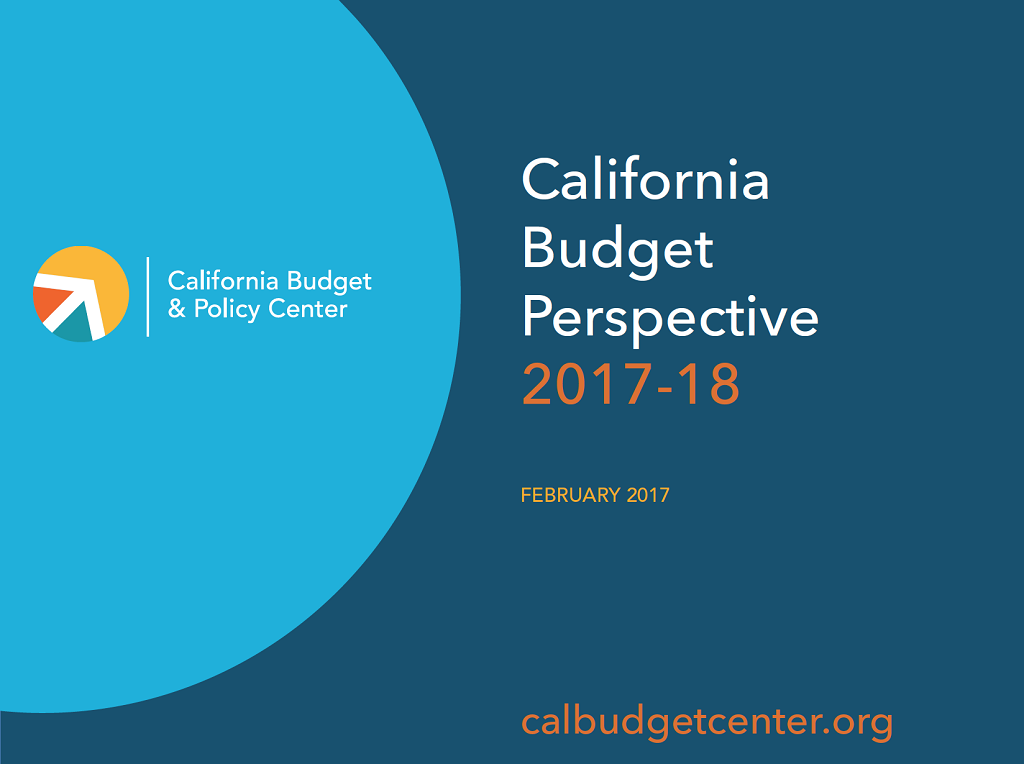 California Budget & Policy Center

California Budget Perspective 2017-18

FEBRUARY 2017

calbudgetcenter.org